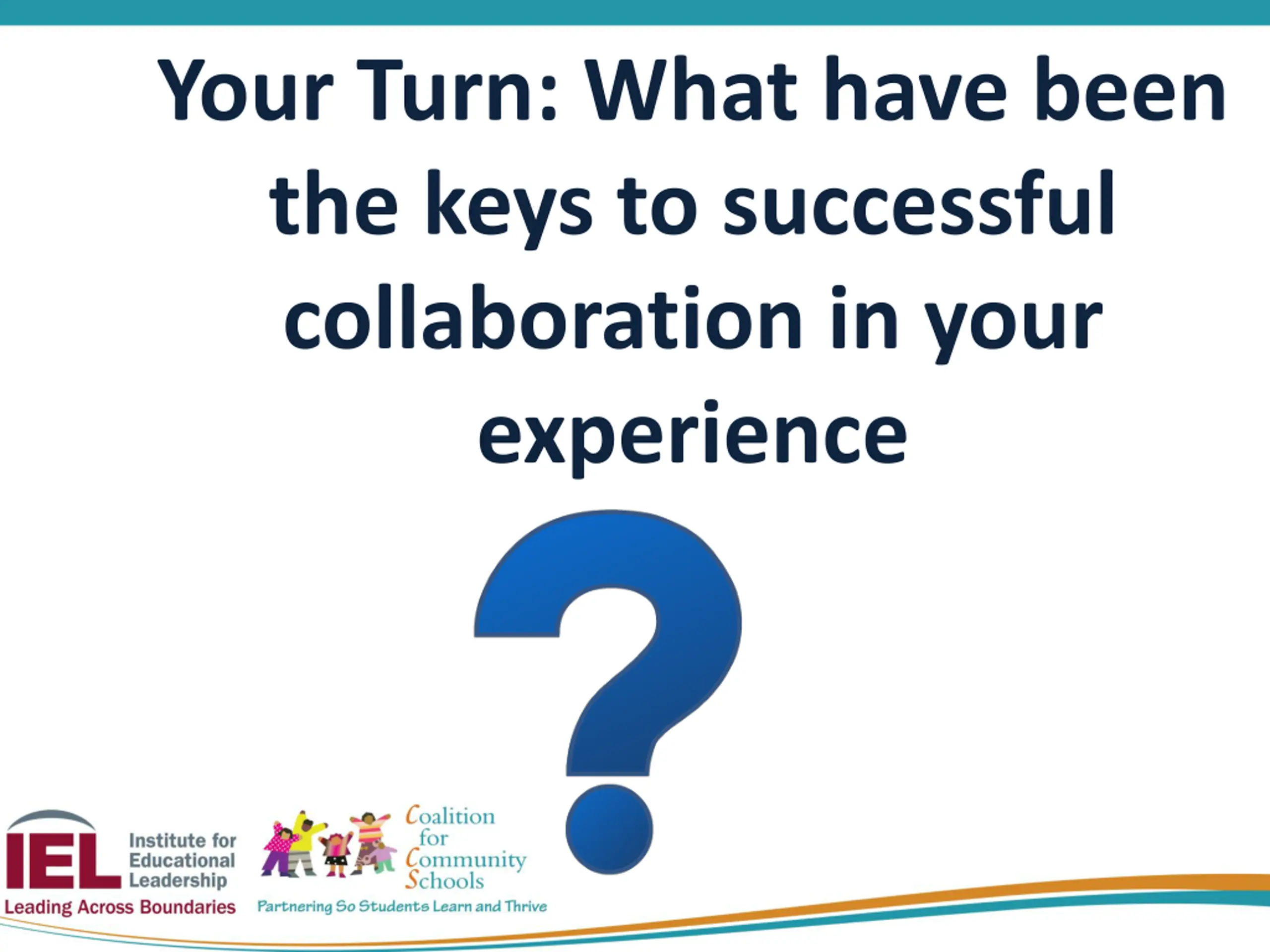 Your Turn: What have been the keys to successful collaboration in your experience

?

IEL Institute for Educational Leadership
Leading Across Boundaries

Coalition for Community Schools
Partnering So Students Learn and Thrive